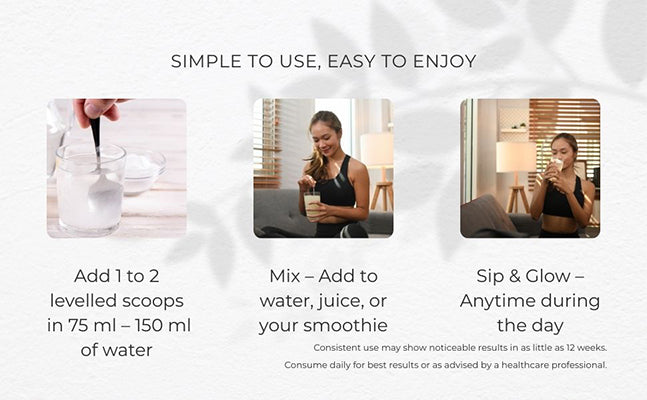 SIMPLE TO USE, EASY TO ENJOY

Add 1 to 2 levelled scoops in 75 ml – 150 ml of water

Mix – Add to water, juice, or your smoothie

Sip & Glow – Anytime during the day

Consistent use may show noticeable results in as little as 12 weeks.

Consume daily for best results or as advised by a healthcare professional.